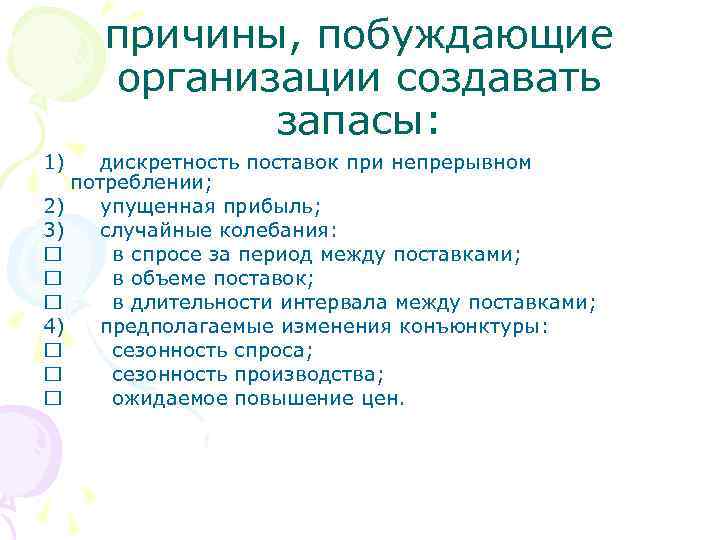 причины, побуждающие организации создавать запасы:

1) дискретность поставок при непрерывном потреблении;
2) упущенная прибыль;
3) случайные колебания:
□ в спросе за период между поставками;
□ в объеме поставок;
□ в длительности интервала между поставками;
4) предполагаемые изменения конъюнктуры:
□ сезонность спроса;
□ сезонность производства;
□ ожидаемое повышение цен.